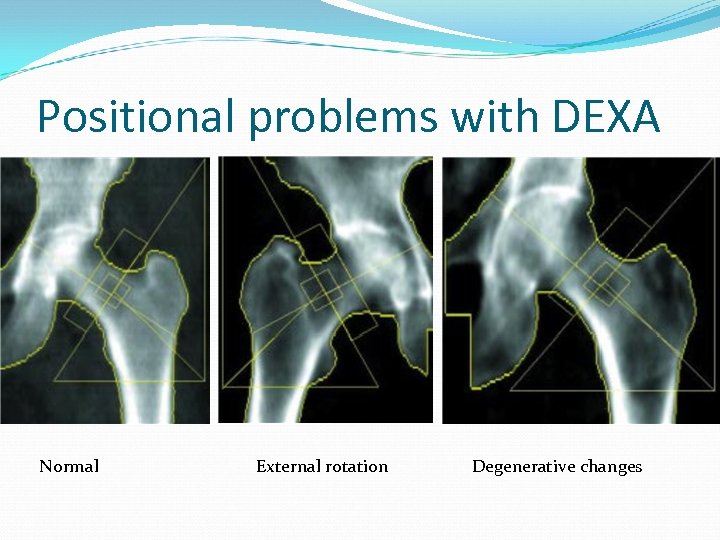 Positional problems with DEXA

Normal

External rotation

Degenerative changes